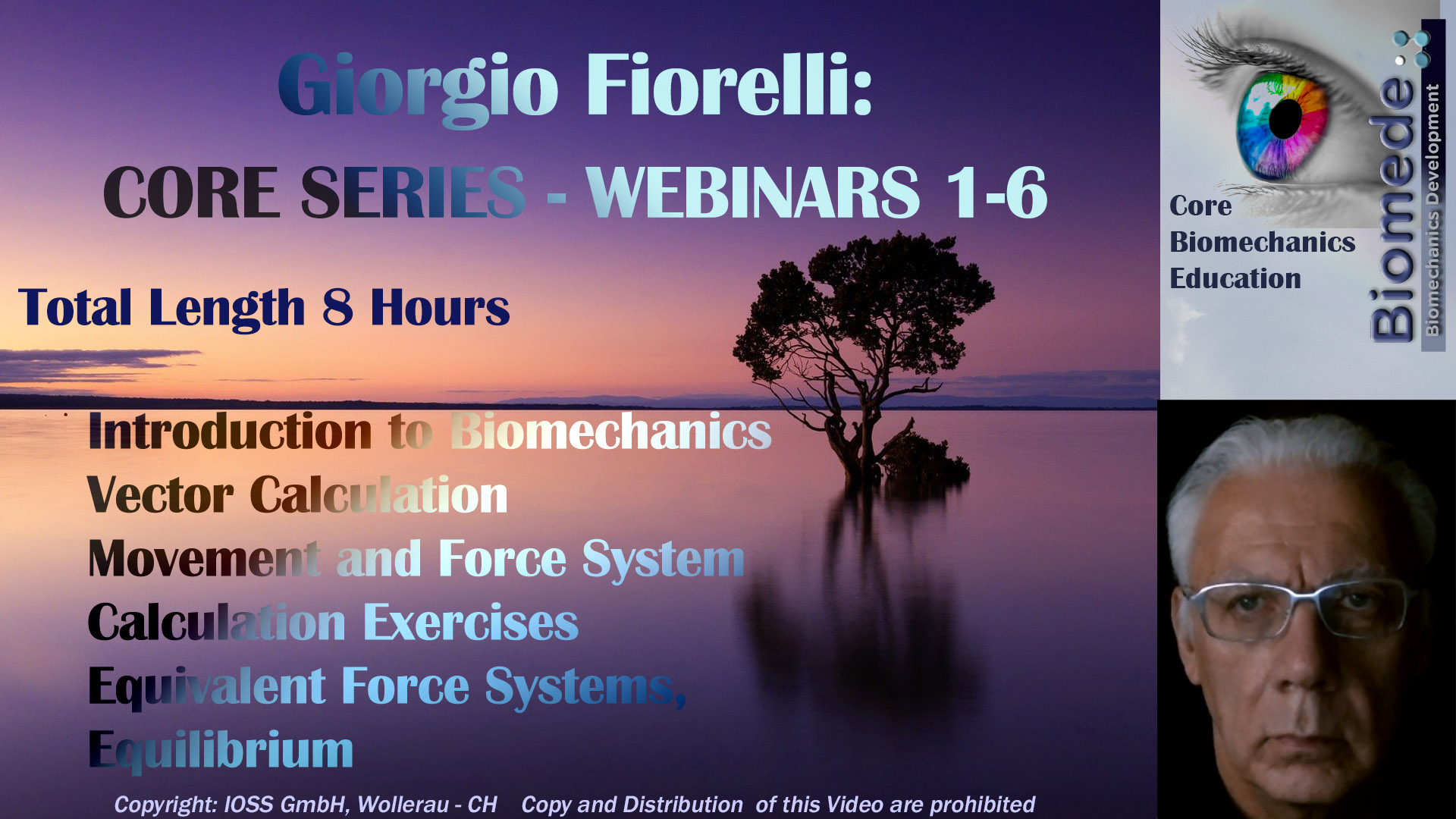 Giorgio Fiorelli:
CORE SERIES - WEBINARS 1-6

Total Length 8 Hours

Introduction to Biomechanics
Vector Calculation
Movement and Force System
Calculation Exercises
Equivalent Force Systems, Equilibrium

Copyright: IOSS GmbH, Wollerau - CH Copy and Distribution of this Video are prohibited

Core
Biomechanics
Education

Biomede
Biomechanics Development